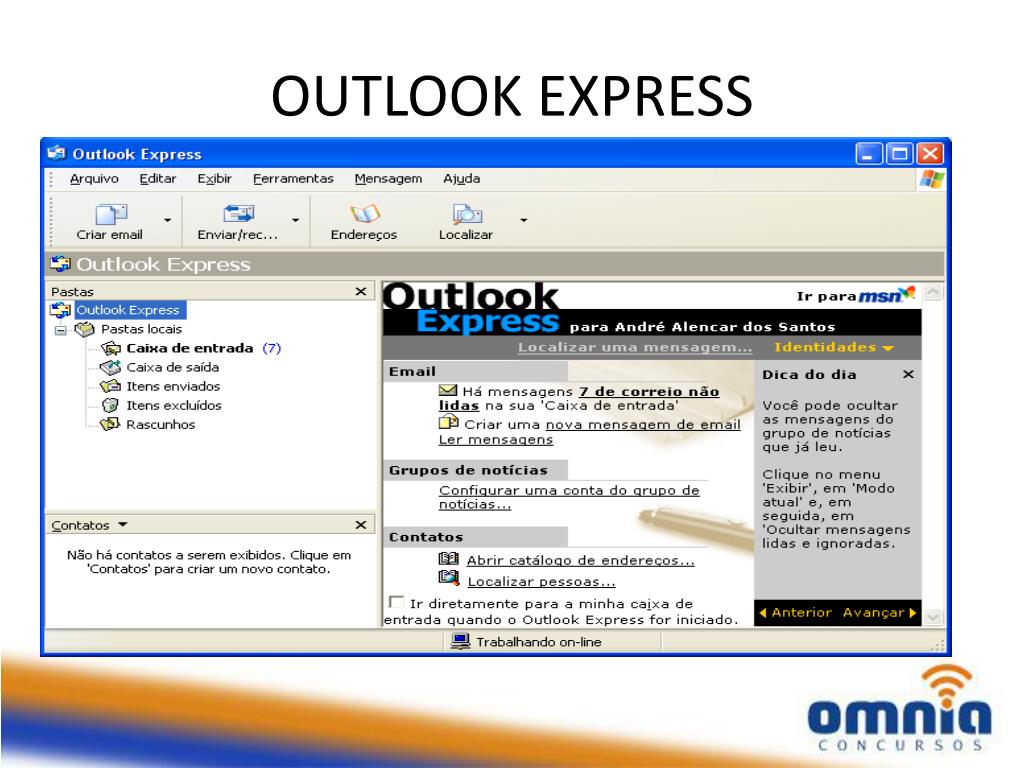 OUTLOOK EXPRESS

Outlook Express

Arquivo Editar Exibir Ferramentas Mensagem Ajuda

Criar email Enviar/rec... Endereços Localizar

Outlook Express

Pastas

Outlook Express
Pastas locais
Caixa de entrada (7)
Caixa de saída
Itens enviados
Itens excluídos
Rascunhos

Contatos

Não há contatos a serem exibidos. Clique em 'Contatos' para criar um novo contato.

Outlook Express para André Alencar dos Santos

Ir para msn

Localizar uma mensagem... Identidades

Email

Há mensagens 7 de correio não lidas na sua 'Caixa de entrada'

Criar uma nova mensagem de email

Ler mensagens

Grupos de notícias

Configurar uma conta do grupo de notícias...

Contatos

Abrir catálogo de endereços...

Localizar pessoas...

Ir diretamente para a minha caixa de entrada quando o Outlook Express for iniciado.

Dica do dia

Você pode ocultar as mensagens do grupo de notícias que já leu.

Clique no menu 'Exibir', em 'Modo atual' e, em seguida, em 'Ocultar mensagens lidas e ignoradas.

Anterior Avançar

Trabalhando on-line

omnia CONCURSOS